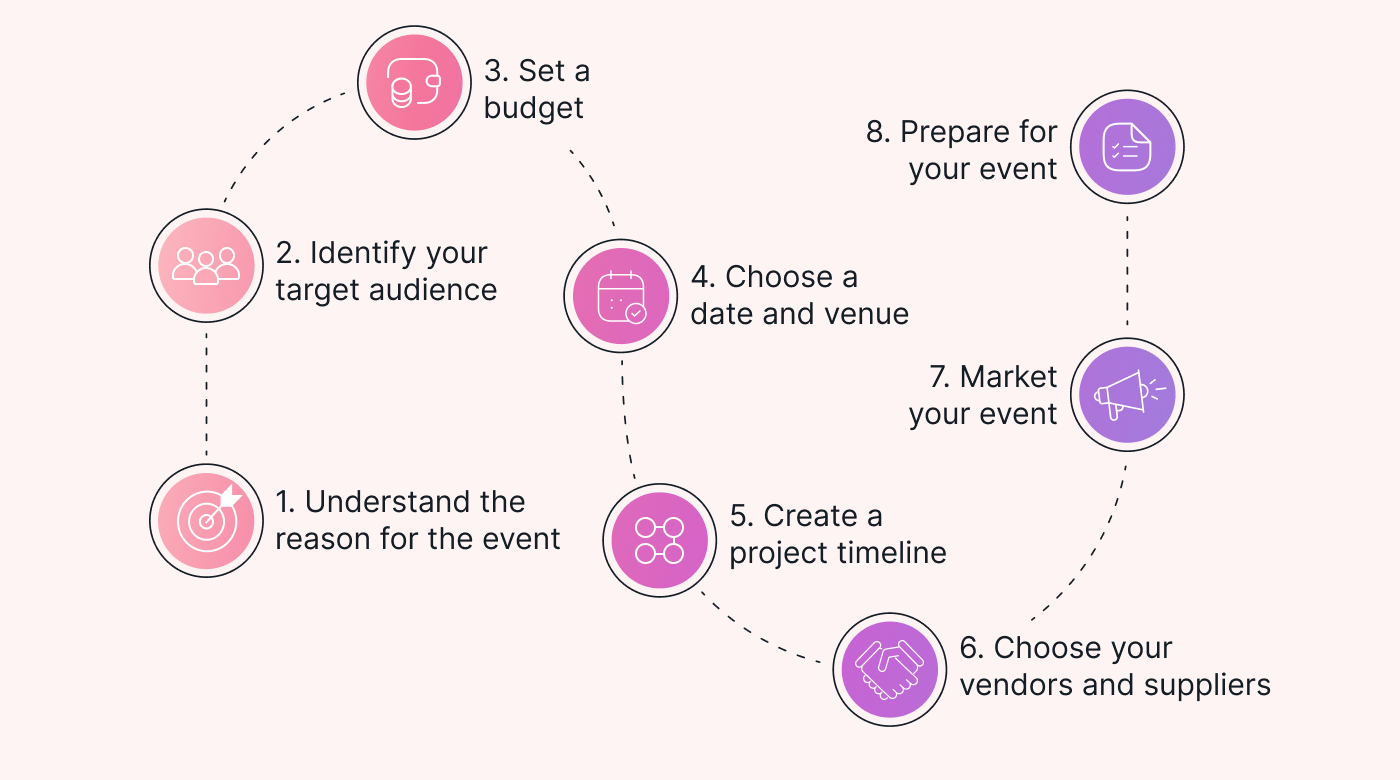 1. Understand the reason for the event

2. Identify your target audience

3. Set a budget

4. Choose a date and venue

5. Create a project timeline

6. Choose your vendors and suppliers

7. Market your event

8. Prepare for your event